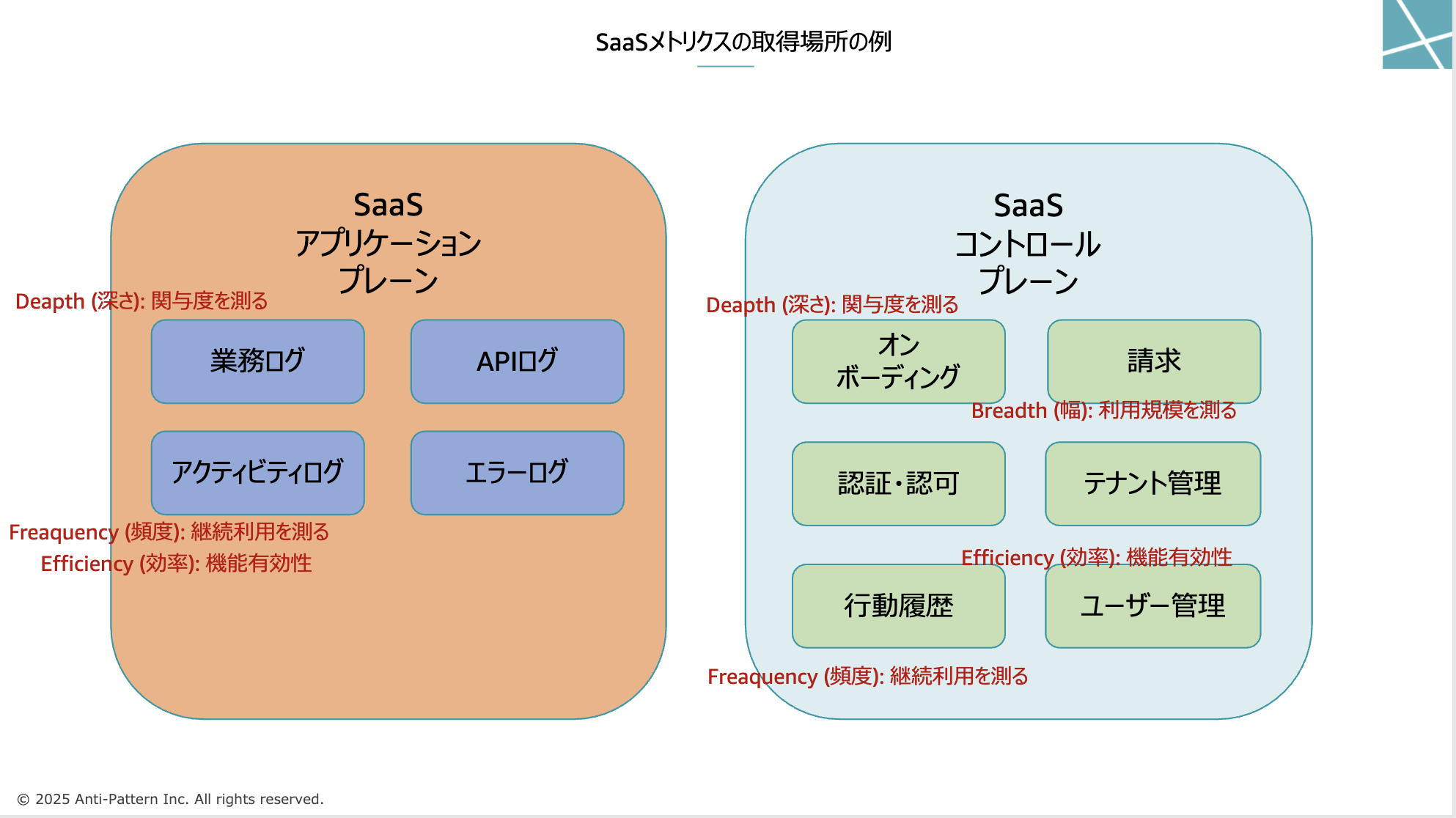 SaaSメトリクスの取得場所の例

SaaS
アプリケーション
プレーン

Deapth (深さ): 関与度を測る

業務ログ

APIログ

アクティビティログ

エラーログ

Freaquency (頻度): 継続利用を測る

Efficiency (効率): 機能有効性

SaaS
コントロール
プレーン

Deapth (深さ): 関与度を測る

オン
ボーディング

請求

Breadth (幅): 利用規模を測る

認証・認可

テナント管理

Efficiency (効率): 機能有効性

行動履歴

ユーザー管理

Freaquency (頻度): 継続利用を測る

© 2025 Anti-Pattern Inc. All rights reserved.